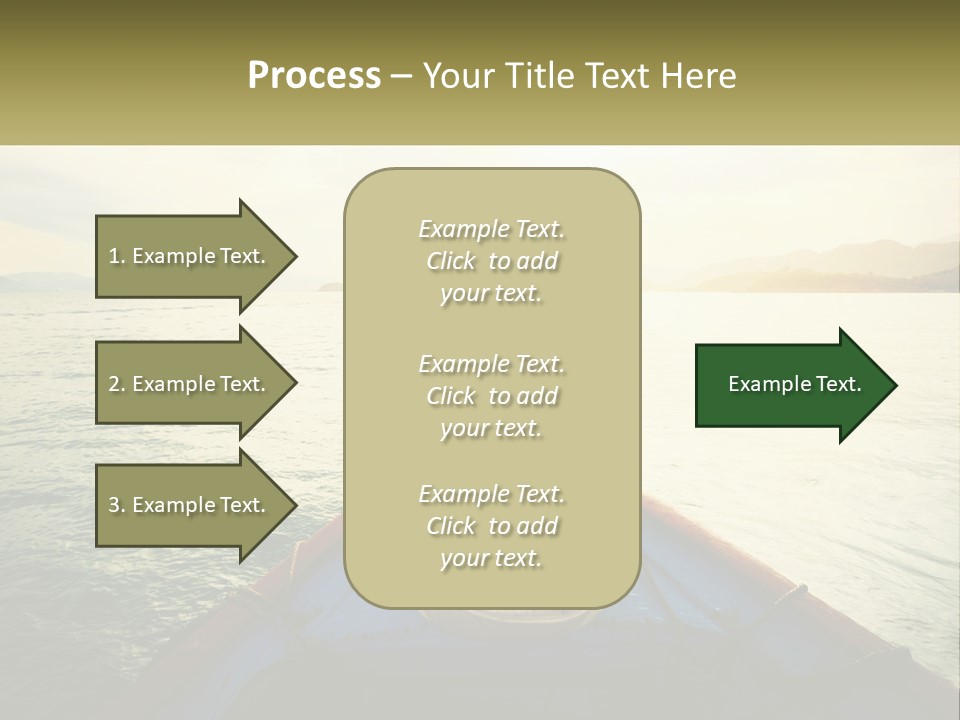 Process – Your Title Text Here

1. Example Text.

2. Example Text.

3. Example Text.

Example Text. Click to add your text.

Example Text. Click to add your text.

Example Text. Click to add your text.

Example Text.